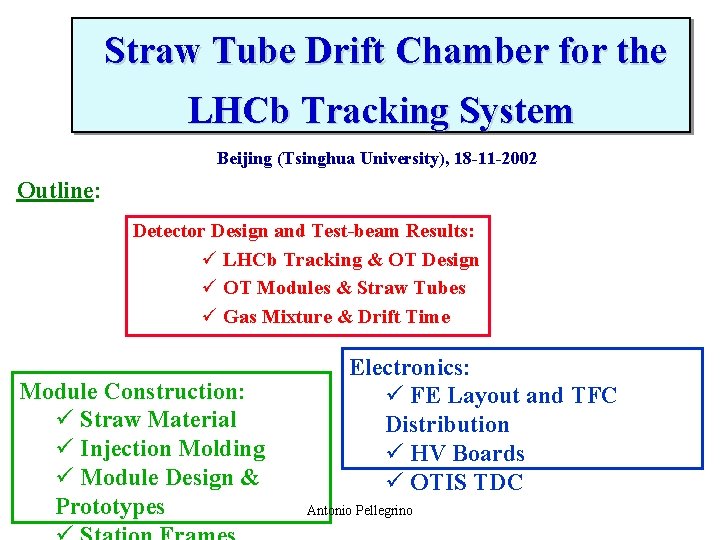 Straw Tube Drift Chamber for the LHCb Tracking System

Beijing (Tsinghua University), 18-11-2002

Outline:

Detector Design and Test-beam Results:
✓ LHCb Tracking & OT Design
✓ OT Modules & Straw Tubes
✓ Gas Mixture & Drift Time

Module Construction:
✓ Straw Material
✓ Injection Molding
✓ Module Design & Prototypes
✓ Station Frames

Electronics:
✓ FE Layout and TFC Distribution
✓ HV Boards
✓ OTIS TDC

Antonio Pellegrino